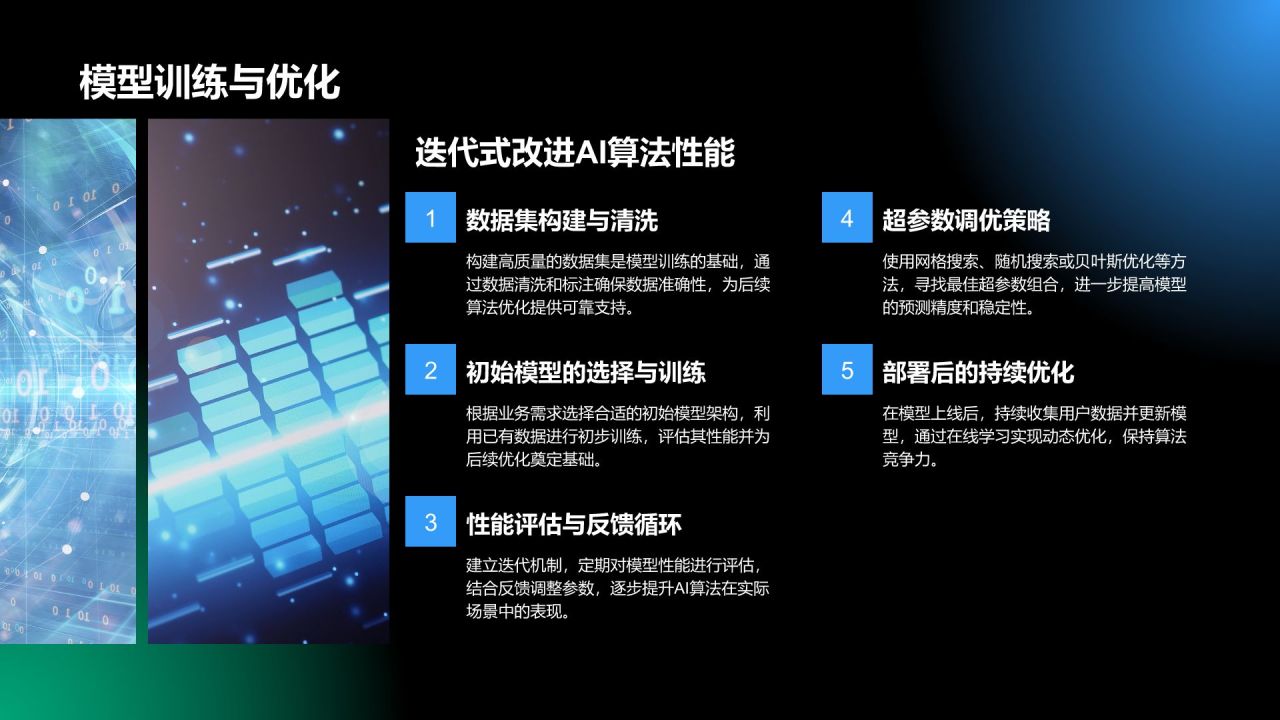 模型训练与优化

迭代式改进AI算法性能

1

数据集构建与清洗

构建高质量的数据集是模型训练的基础，通过数据清洗和标注确保数据准确性，为后续算法优化提供可靠支持。

2

初始模型的选择与训练

根据业务需求选择合适的初始模型架构，利用已有数据进行初步训练，评估其性能并为后续优化奠定基础。

3

性能评估与反馈循环

建立迭代机制，定期对模型性能进行评估，结合反馈调整参数，逐步提升AI算法在实际场景中的表现。

4

超参数调优策略

使用网格搜索、随机搜索或贝叶斯优化等方法，寻找最佳超参数组合，进一步提高模型的预测精度和稳定性。

5

部署后的持续优化

在模型上线后，持续收集用户数据并更新模型，通过在线学习实现动态优化，保持算法竞争力。